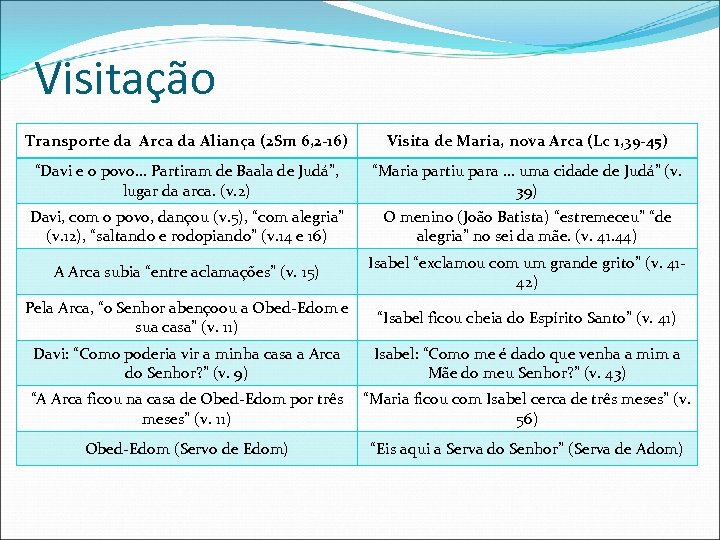 Visitação

| Transporte da Arca da Aliança (2Sm 6,2-16) | Visita de Maria, nova Arca (Lc 1,39-45) |
|---|---|
| "Davi e o povo... Partiram de Baala de Judá", lugar da arca. (v.2) | "Maria partiu para ... uma cidade de Judá" (v. 39) |
| Davi, com o povo, dançou (v.5), "com alegria" (v.12), "saltando e rodopiando" (v.14 e 16) | O menino (João Batista) "estremeceu" "de alegria" no sei da mãe. (v. 41.44) |
| A Arca subia "entre aclamações" (v. 15) | Isabel "exclamou com um grande grito" (v. 41-42) |
| Pela Arca, "o Senhor abençoou a Obed-Edom e sua casa" (v. 11) | "Isabel ficou cheia do Espírito Santo" (v. 41) |
| Davi: "Como poderia vir a minha casa a Arca do Senhor?" (v. 9) | Isabel: "Como me é dado que venha a mim a Mãe do meu Senhor?" (v. 43) |
| "A Arca ficou na casa de Obed-Edom por três meses" (v. 11) | "Maria ficou com Isabel cerca de três meses" (v. 56) |
| Obed-Edom (Servo de Edom) | "Eis aqui a Serva do Senhor" (Serva de Adom) |